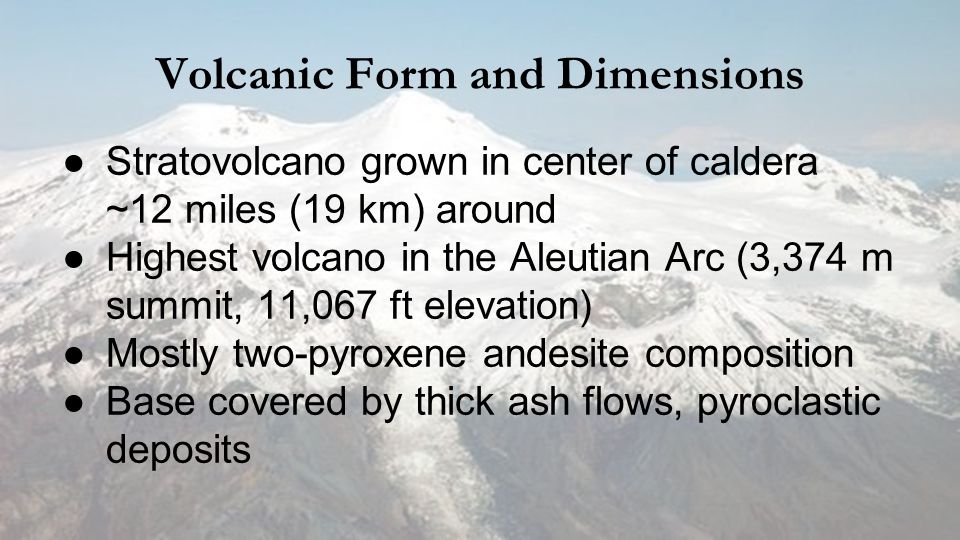 Volcanic Form and Dimensions

● Stratovolcano grown in center of caldera ~12 miles (19 km) around
● Highest volcano in the Aleutian Arc (3,374 m summit, 11,067 ft elevation)
● Mostly two-pyroxene andesite composition
● Base covered by thick ash flows, pyroclastic deposits